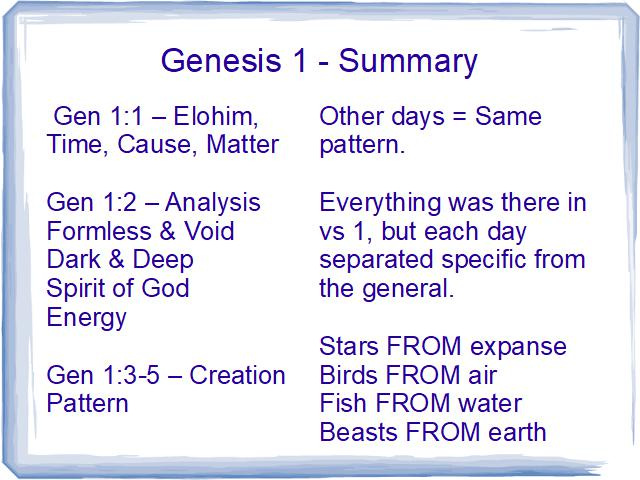 Genesis 1 - Summary

Gen 1:1 – Elohim, Time, Cause, Matter

Gen 1:2 – Analysis
Formless & Void
Dark & Deep
Spirit of God
Energy

Gen 1:3-5 – Creation Pattern

Other days = Same pattern.

Everything was there in vs 1, but each day separated specific from the general.

Stars FROM expanse
Birds FROM air
Fish FROM water
Beasts FROM earth